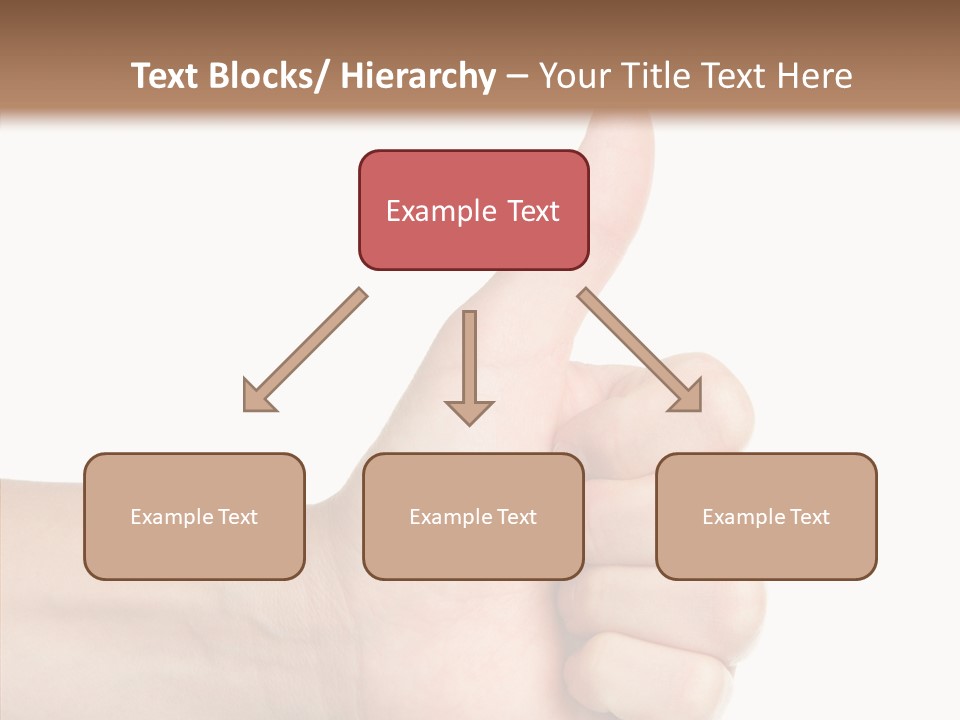 Text Blocks/ Hierarchy – Your Title Text Here

Example Text

Example Text

Example Text

Example Text